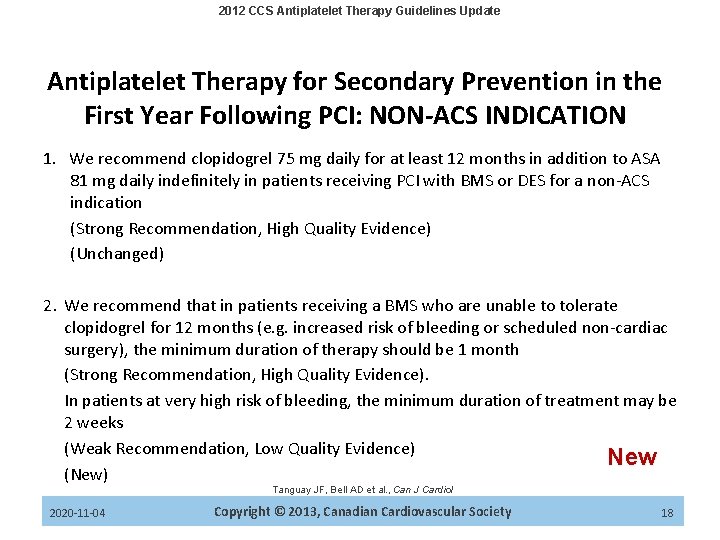 2012 CCS Antiplatelet Therapy Guidelines Update

Antiplatelet Therapy for Secondary Prevention in the First Year Following PCI: NON-ACS INDICATION

1. We recommend clopidogrel 75 mg daily for at least 12 months in addition to ASA 81 mg daily indefinitely in patients receiving PCI with BMS or DES for a non-ACS indication

(Strong Recommendation, High Quality Evidence)

(Unchanged)

2. We recommend that in patients receiving a BMS who are unable to tolerate clopidogrel for 12 months (e.g. increased risk of bleeding or scheduled non-cardiac surgery), the minimum duration of therapy should be 1 month

(Strong Recommendation, High Quality Evidence).

In patients at very high risk of bleeding, the minimum duration of treatment may be 2 weeks

(Weak Recommendation, Low Quality Evidence)

(New)

New

Tanguay JF, Bell AD et al., Can J Cardiol

2020-11-04

Copyright © 2013, Canadian Cardiovascular Society

18